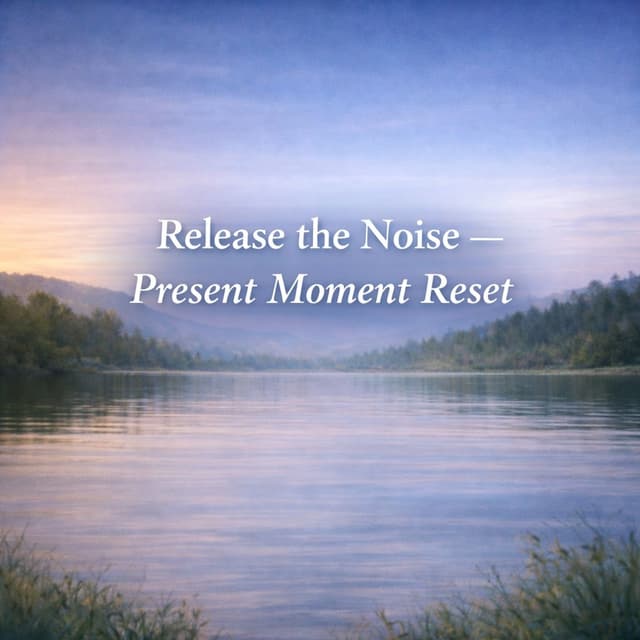 Release the Noise —
Present Moment Reset